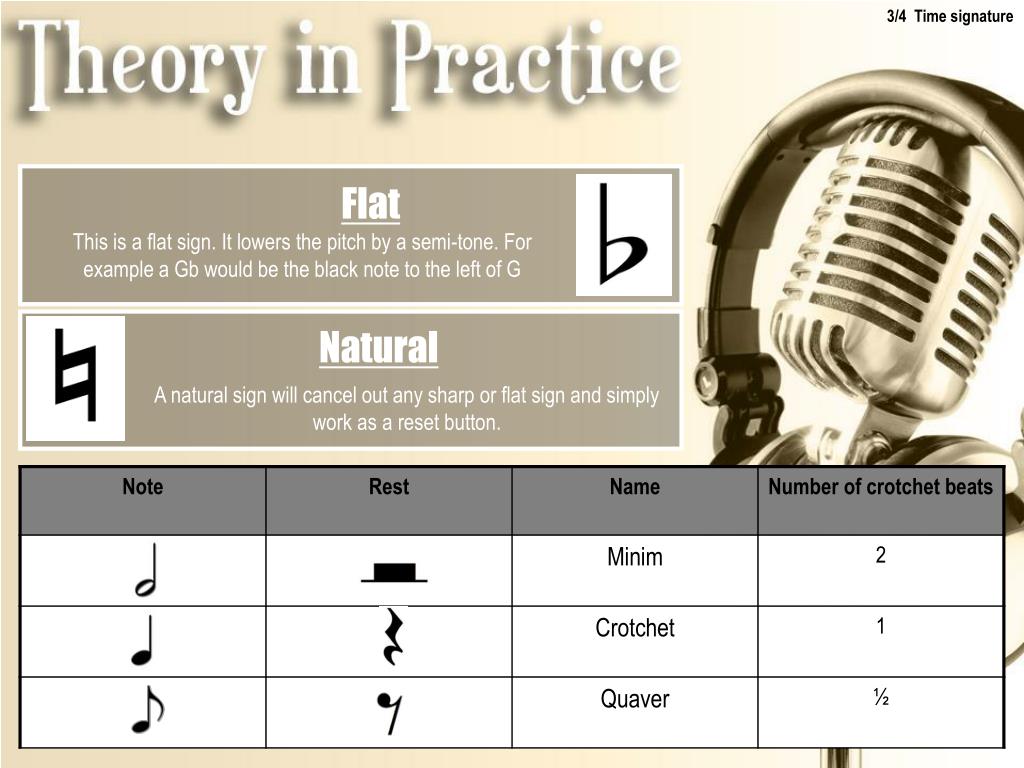 3/4 Time signature

Theory in Practice

Flat

This is a flat sign. It lowers the pitch by a semi-tone. For example a Gb would be the black note to the left of G

Natural

A natural sign will cancel out any sharp or flat sign and simply work as a reset button.

| Note | Rest | Name | Number of crotchet beats |
|---|---|---|---|
| | | Minim | 2 |
| | | Crotchet | 1 |
| | | Quaver | ½ |